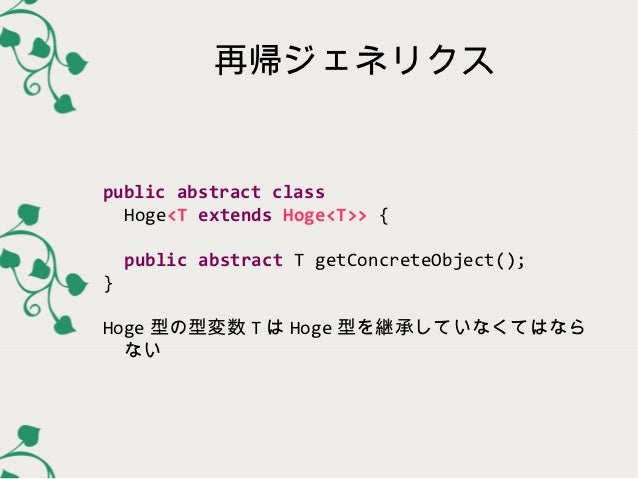 再帰ジェネリクス

public abstract class
  Hoge<T extends Hoge<T>> {

  public abstract T getConcreteObject();
}

Hoge 型の型変数 T は Hoge 型を継承していなくてはならない